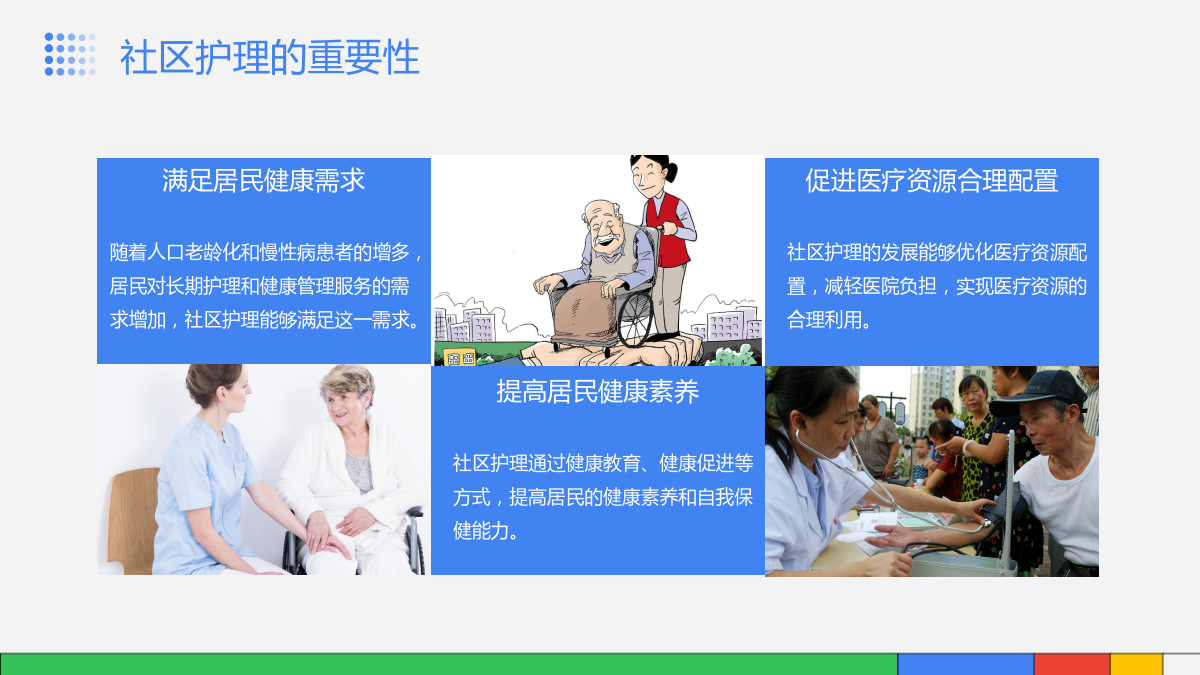 社区护理的重要性

满足居民健康需求

随着人口老龄化和慢性病患者的增多，居民对长期护理和健康管理服务的需求增加，社区护理能够满足这一需求。

促进医疗资源合理配置

社区护理的发展能够优化医疗资源配置，减轻医院负担，实现医疗资源的合理利用。

提高居民健康素养

社区护理通过健康教育、健康促进等方式，提高居民的健康素养和自我保健能力。